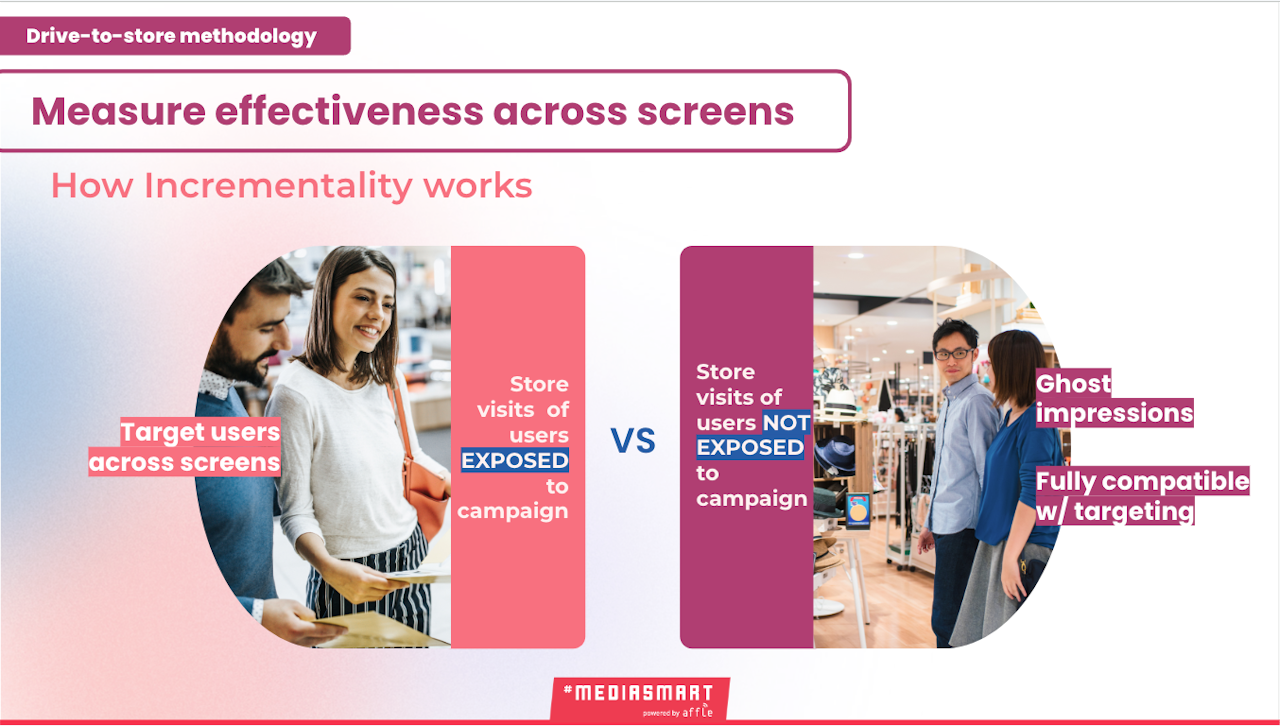 Drive-to-store methodology

Measure effectiveness across screens

How Incrementality works

Target users across screens

Store visits of users EXPOSED to campaign

VS

Store visits of users NOT EXPOSED to campaign

Ghost impressions

Fully compatible w/ targeting

#MEDIASMART
powered by affle